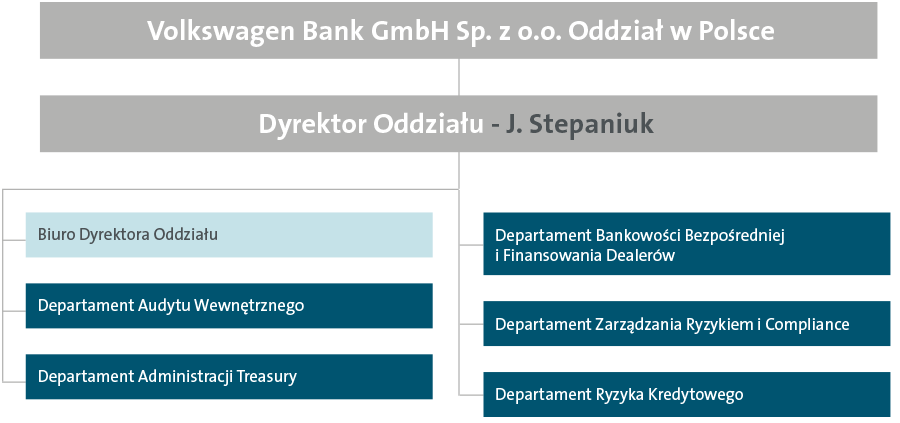 Volkswagen Bank GmbH Sp. z o.o. Oddział w Polsce

Dyrektor Oddziału - J. Stepaniuk

Biuro Dyrektora Oddziału

Departament Audytu Wewnętrznego

Departament Administracji Treasury

Departament Bankowości Bezpośredniej i Finansowania Dealerów

Departament Zarządzania Ryzykiem i Compliance

Departament Ryzyka Kredytowego